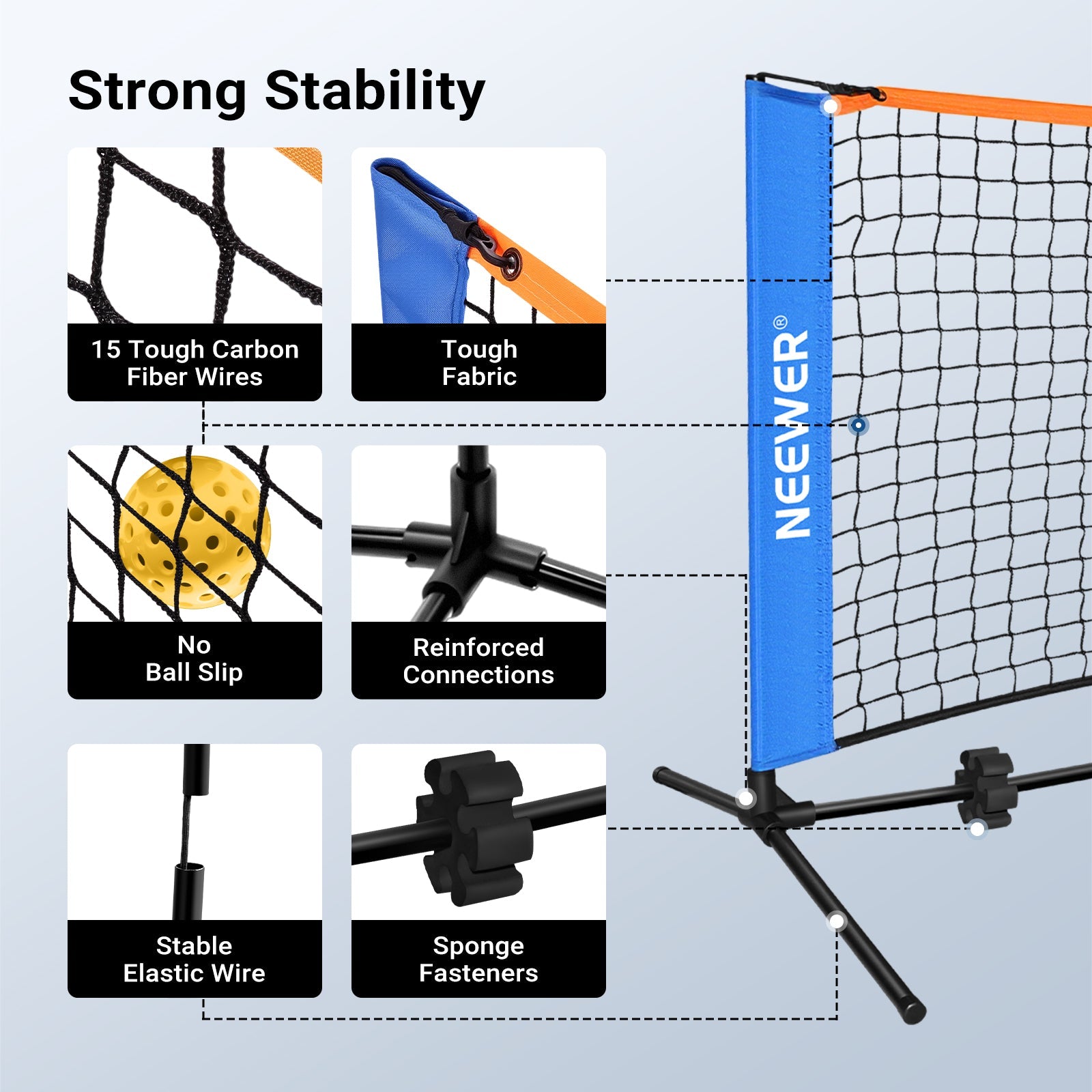 Strong Stability

15 Tough Carbon Fiber Wires

Tough Fabric

No Ball Slip

Reinforced Connections

Stable Elastic Wire

Sponge Fasteners

NEEWER®